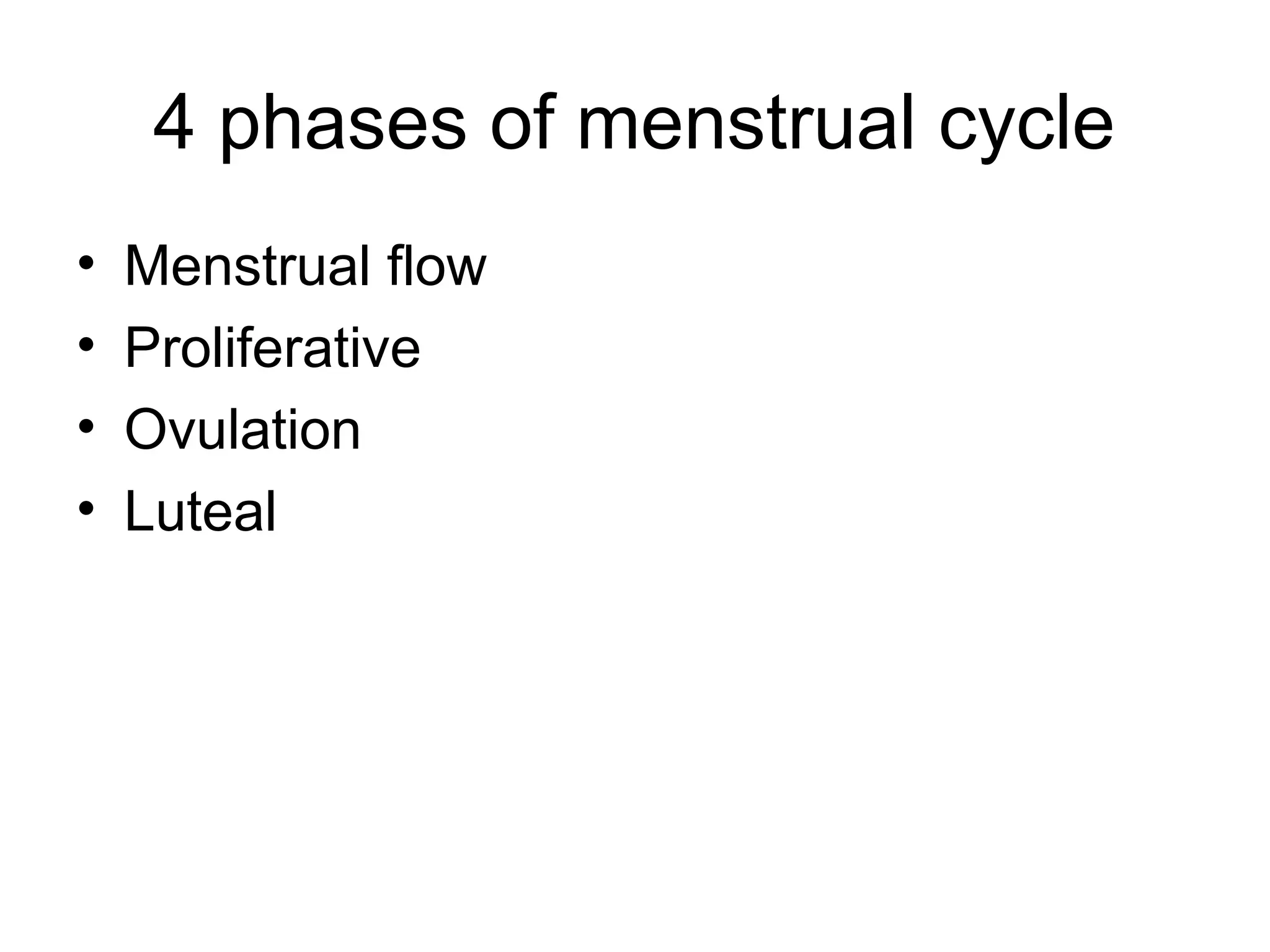 4 phases of menstrual cycle

• Menstrual flow
• Proliferative
• Ovulation
• Luteal